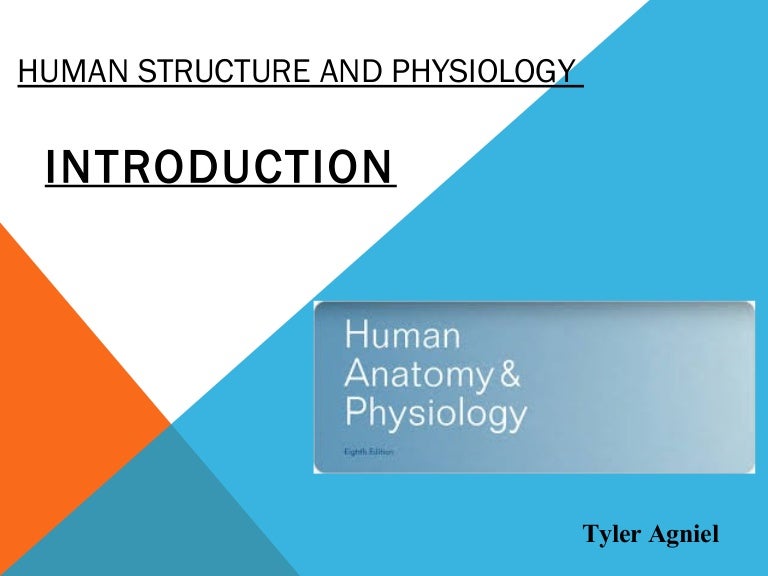 HUMAN STRUCTURE AND PHYSIOLOGY

INTRODUCTION

Human
Anatomy &
Physiology

Eighth Edition

Tyler Agniel